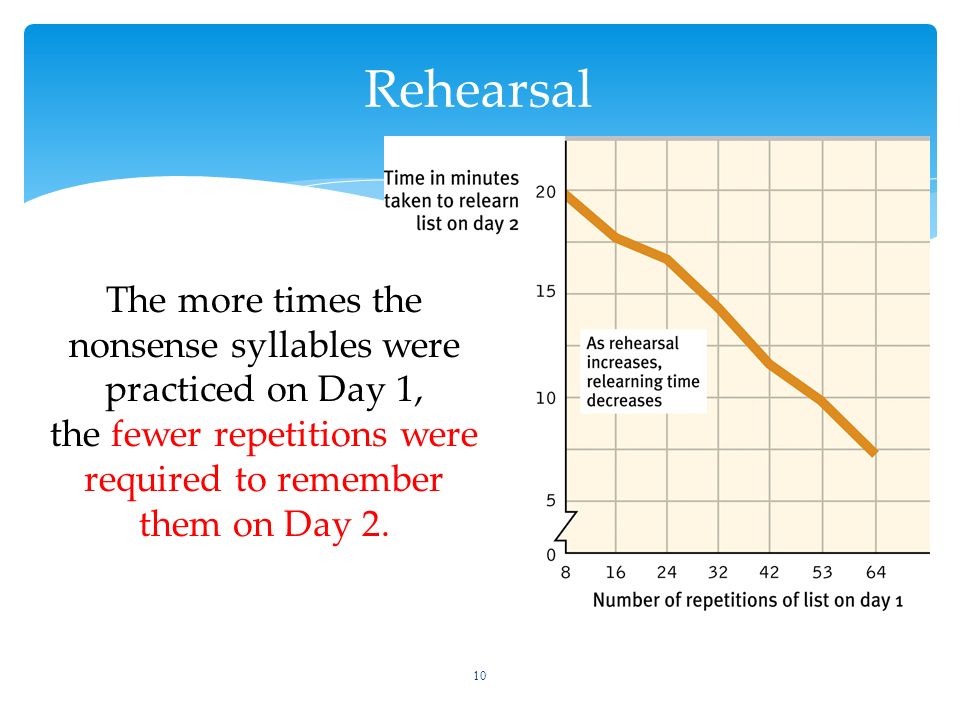 Rehearsal

The more times the nonsense syllables were practiced on Day 1, the fewer repetitions were required to remember them on Day 2.

Time in minutes taken to relearn list on day 2

20
15
10
5
0

As rehearsal increases, relearning time decreases

8 16 24 32 42 53 64

Number of repetitions of list on day 1

10